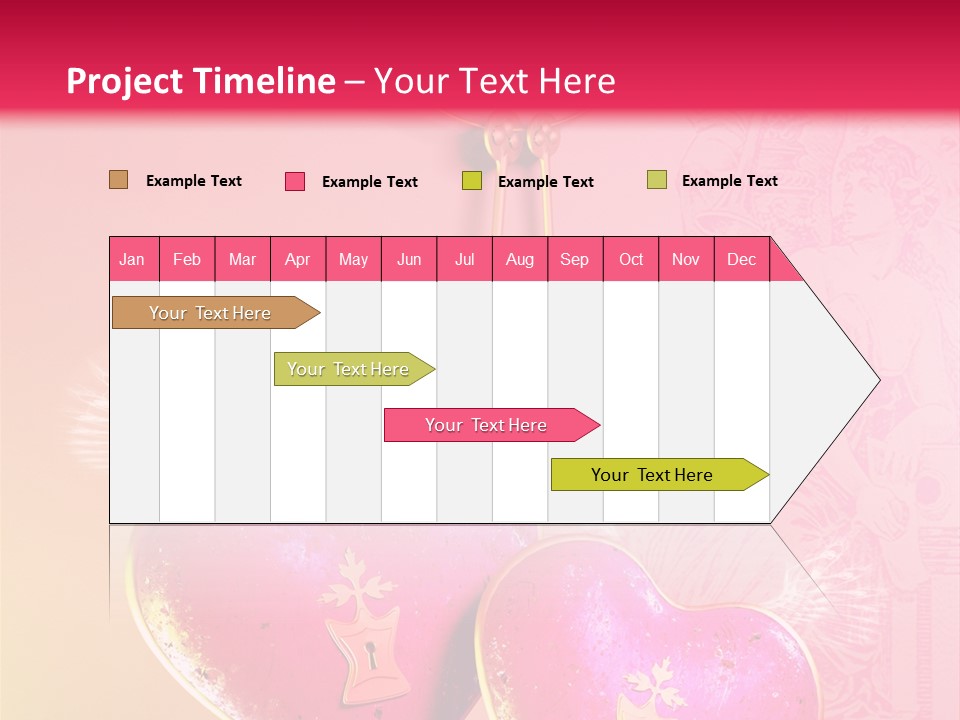 Project Timeline – Your Text Here

Example Text
Example Text
Example Text
Example Text

| Jan | Feb | Mar | Apr | May | Jun | Jul | Aug | Sep | Oct | Nov | Dec |
|---|---|---|---|---|---|---|---|---|---|---|---|

Your Text Here
Your Text Here
Your Text Here
Your Text Here